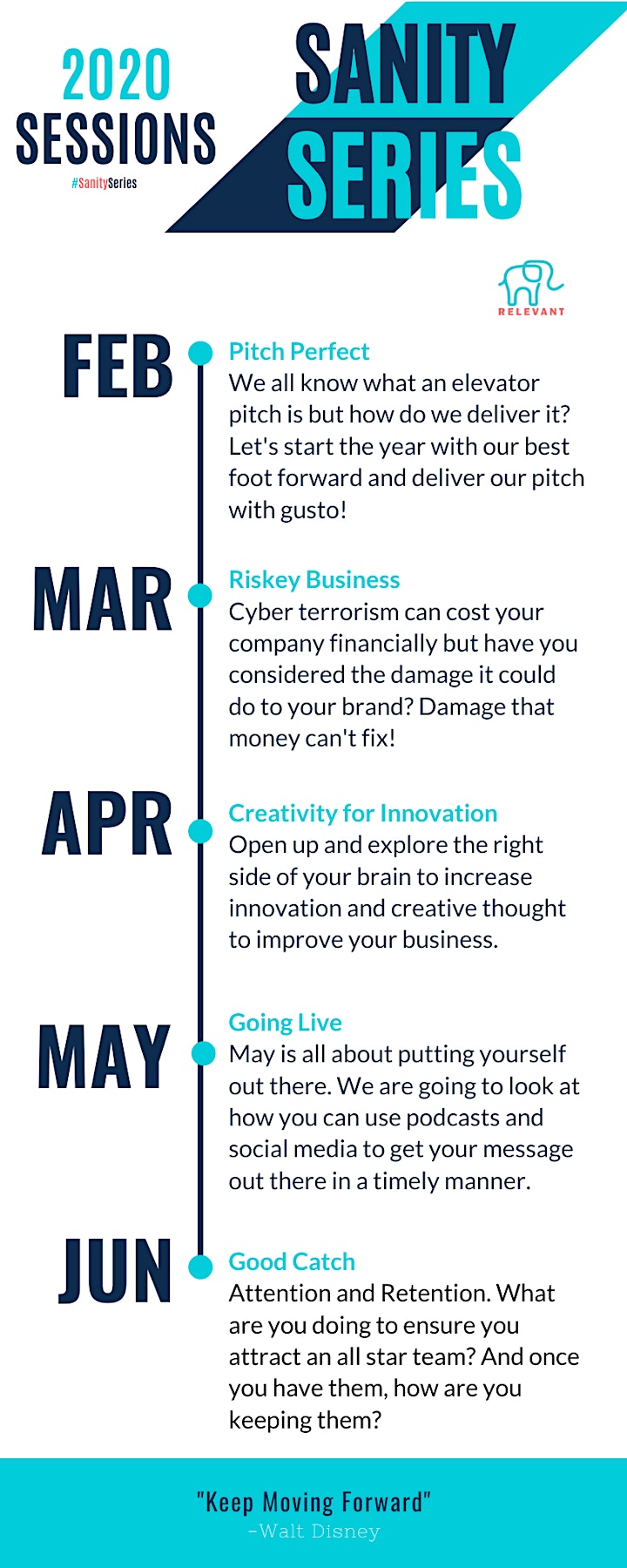 2020
SESSIONS
#SanitySeries

SANITY
SERIES

RELEVANT

FEB
Pitch Perfect
We all know what an elevator pitch is but how do we deliver it? Let's start the year with our best foot forward and deliver our pitch with gusto!

MAR
Riskey Business
Cyber terrorism can cost your company financially but have you considered the damage it could do to your brand? Damage that money can't fix!

APR
Creativity for Innovation
Open up and explore the right side of your brain to increase innovation and creative thought to improve your business.

MAY
Going Live
May is all about putting yourself out there. We are going to look at how you can use podcasts and social media to get your message out there in a timely manner.

JUN
Good Catch
Attention and Retention. What are you doing to ensure you attract an all star team? And once you have them, how are you keeping them?

"Keep Moving Forward"
-Walt Disney